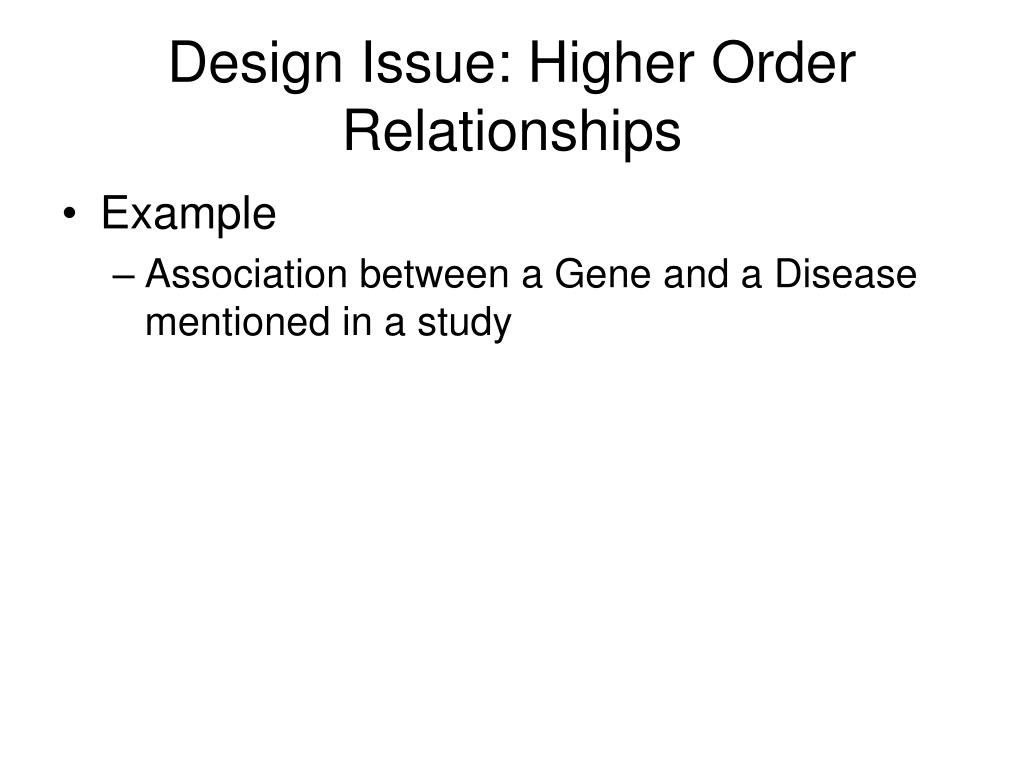 Design Issue: Higher Order Relationships

• Example
– Association between a Gene and a Disease mentioned in a study